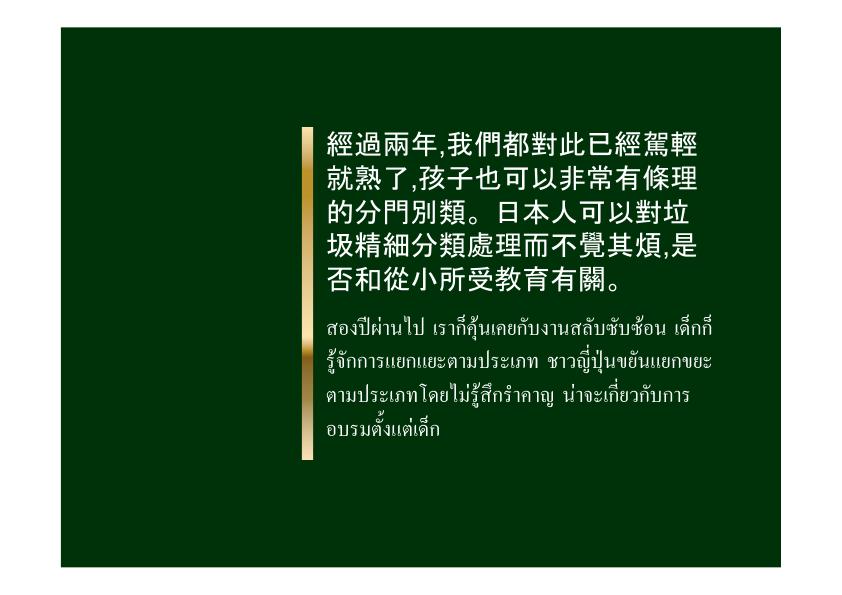 經過兩年,我們都對此已經駕輕就熟了,孩子也可以非常有條理的分門別類。日本人可以對垃圾精細分類處理而不覺其煩,是否和從小所受教育有關。

สองปีผ่านไป เราก็คุ้นเคยกับงานสลับซับซ้อน เด็กก็รู้จักการแยกแยะตามประเภท ชาวญี่ปุ่นขยันแยกขยะตามประเภทโดยไม่รู้สึกรำคาญ น่าจะเกี่ยวกับการอบรมตั้งแต่เด็ก